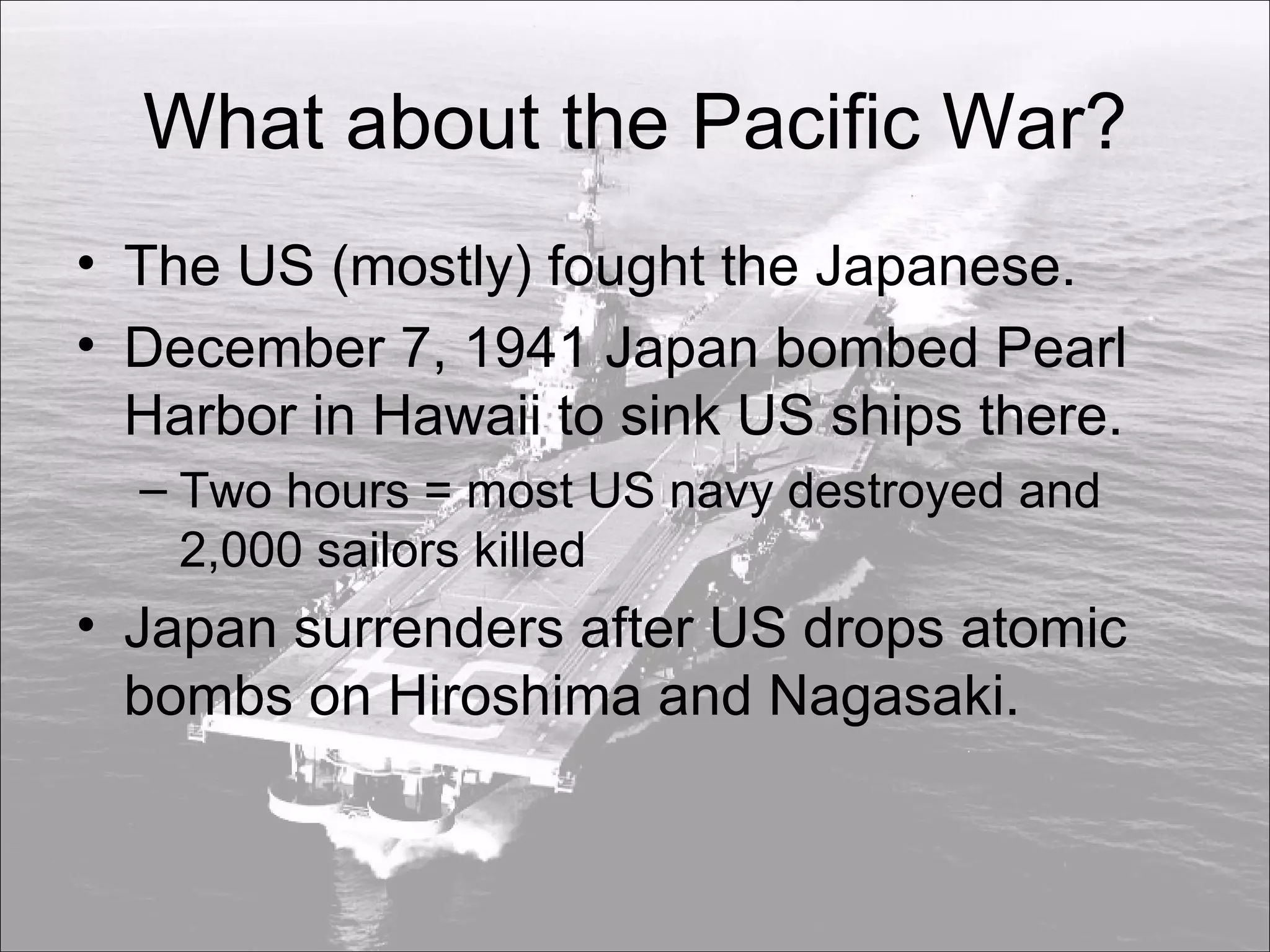 What about the Pacific War?

• The US (mostly) fought the Japanese.
• December 7, 1941 Japan bombed Pearl Harbor in Hawaii to sink US ships there.
– Two hours = most US navy destroyed and 2,000 sailors killed
• Japan surrenders after US drops atomic bombs on Hiroshima and Nagasaki.